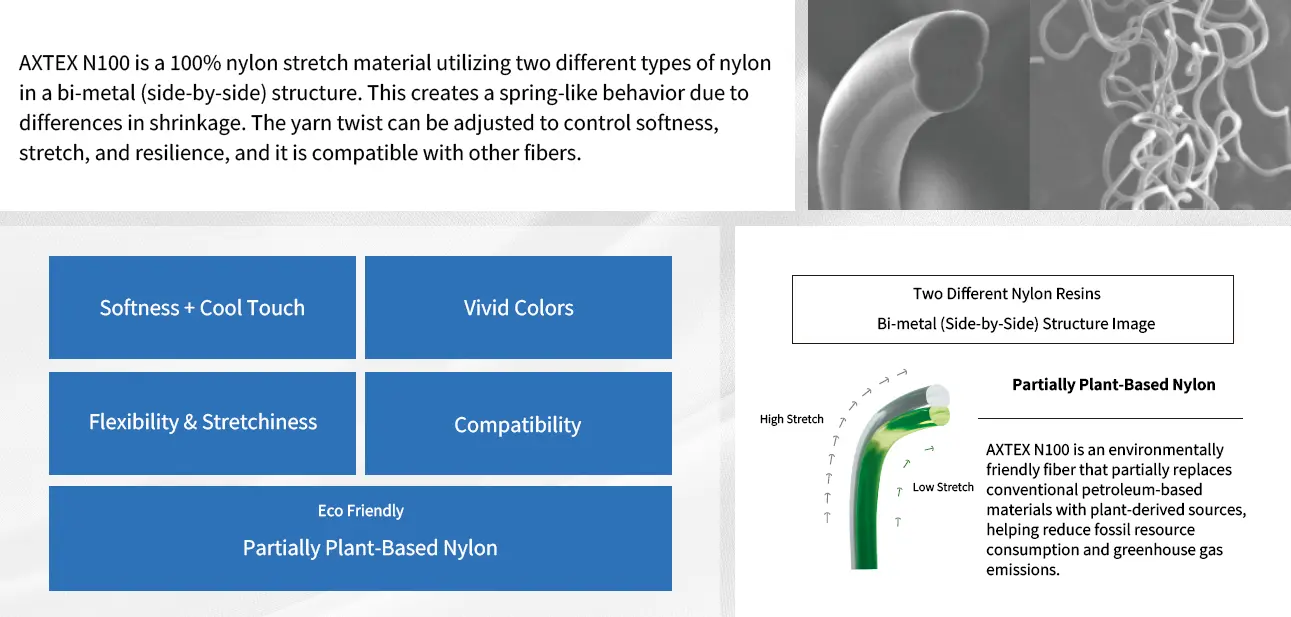 AXTEX N100 is a 100% nylon stretch material utilizing two different types of nylon in a bi-metal (side-by-side) structure. This creates a spring-like behavior due to differences in shrinkage. The yarn twist can be adjusted to control softness, stretch, and resilience, and it is compatible with other fibers.

Softness + Cool Touch

Vivid Colors

Flexibility & Stretchiness

Compatibility

Eco Friendly

Partially Plant-Based Nylon

Two Different Nylon Resins

Bi-metal (Side-by-Side) Structure Image

High Stretch

Low Stretch

Partially Plant-Based Nylon

AXTEX N100 is an environmentally friendly fiber that partially replaces conventional petroleum-based materials with plant-derived sources, helping reduce fossil resource consumption and greenhouse gas emissions.